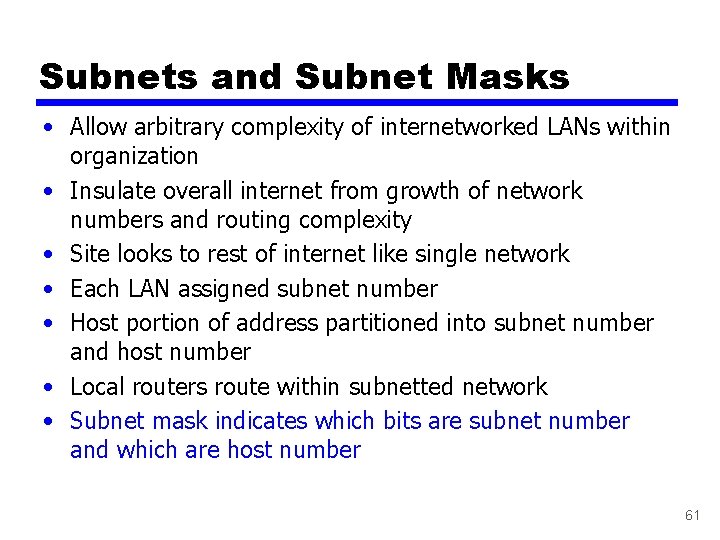 Subnets and Subnet Masks

• Allow arbitrary complexity of internetworked LANs within organization
• Insulate overall internet from growth of network numbers and routing complexity
• Site looks to rest of internet like single network
• Each LAN assigned subnet number
• Host portion of address partitioned into subnet number and host number
• Local routers route within subnetted network
• Subnet mask indicates which bits are subnet number and which are host number

61